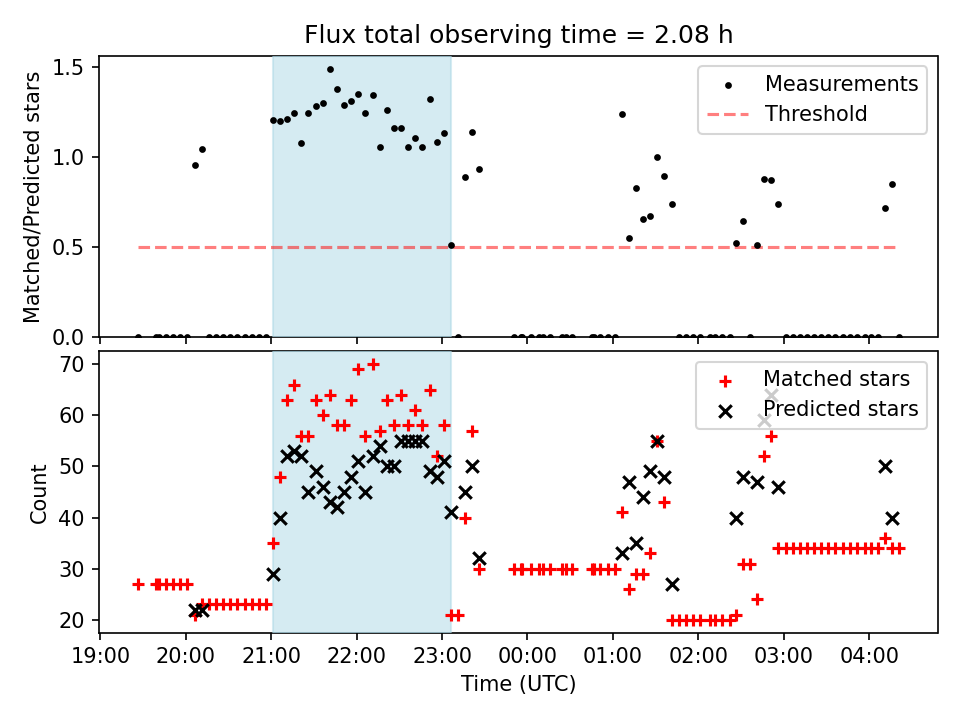 Flux total observing time = 2.08 h

Matched/Predicted stars

1.5
1.0
0.5
0.0

Measurements
Threshold

Count

70
60
50
40
30
20

Matched stars
Predicted stars

19:00 20:00 21:00 22:00 23:00 00:00 01:00 02:00 03:00 04:00

Time (UTC)